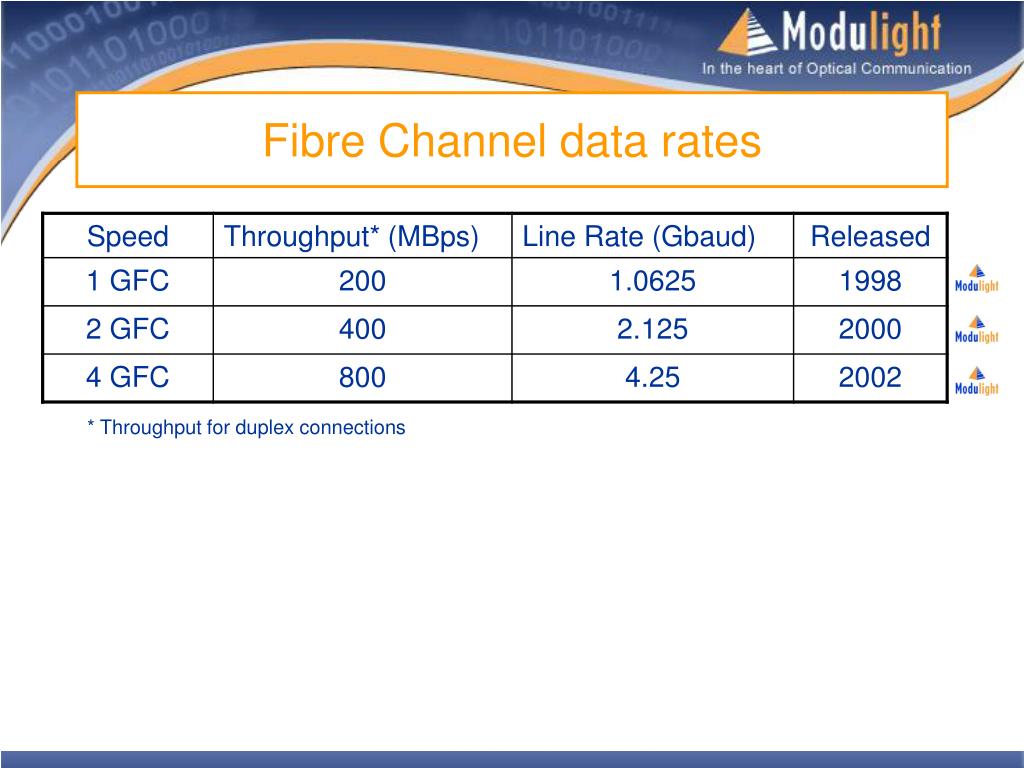 Modulight
In the heart of Optical Communication

Fibre Channel data rates

| Speed | Throughput* (MBps) | Line Rate (Gbaud) | Released |
|---|---|---|---|
| 1 GFC | 200 | 1.0625 | 1998 |
| 2 GFC | 400 | 2.125 | 2000 |
| 4 GFC | 800 | 4.25 | 2002 |

Modulight
Modulight
Modulight

* Throughput for duplex connections